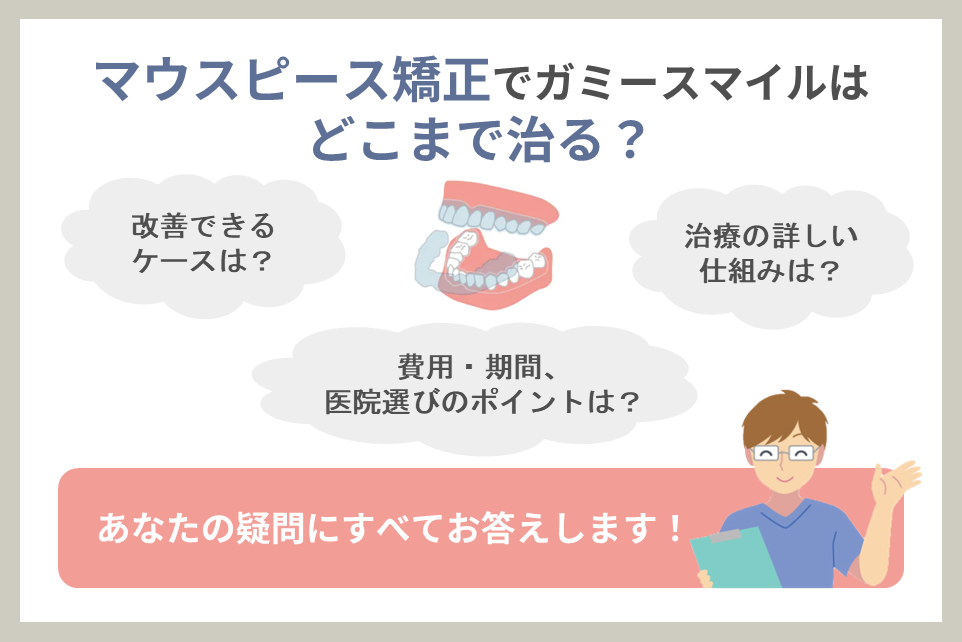 マウスピース矯正でガミースマイルはどこまで治る？

改善できるケースは？

治療の詳しい仕組みは？

費用・期間、医院選びのポイントは？

あなたの疑問にすべてお答えします！